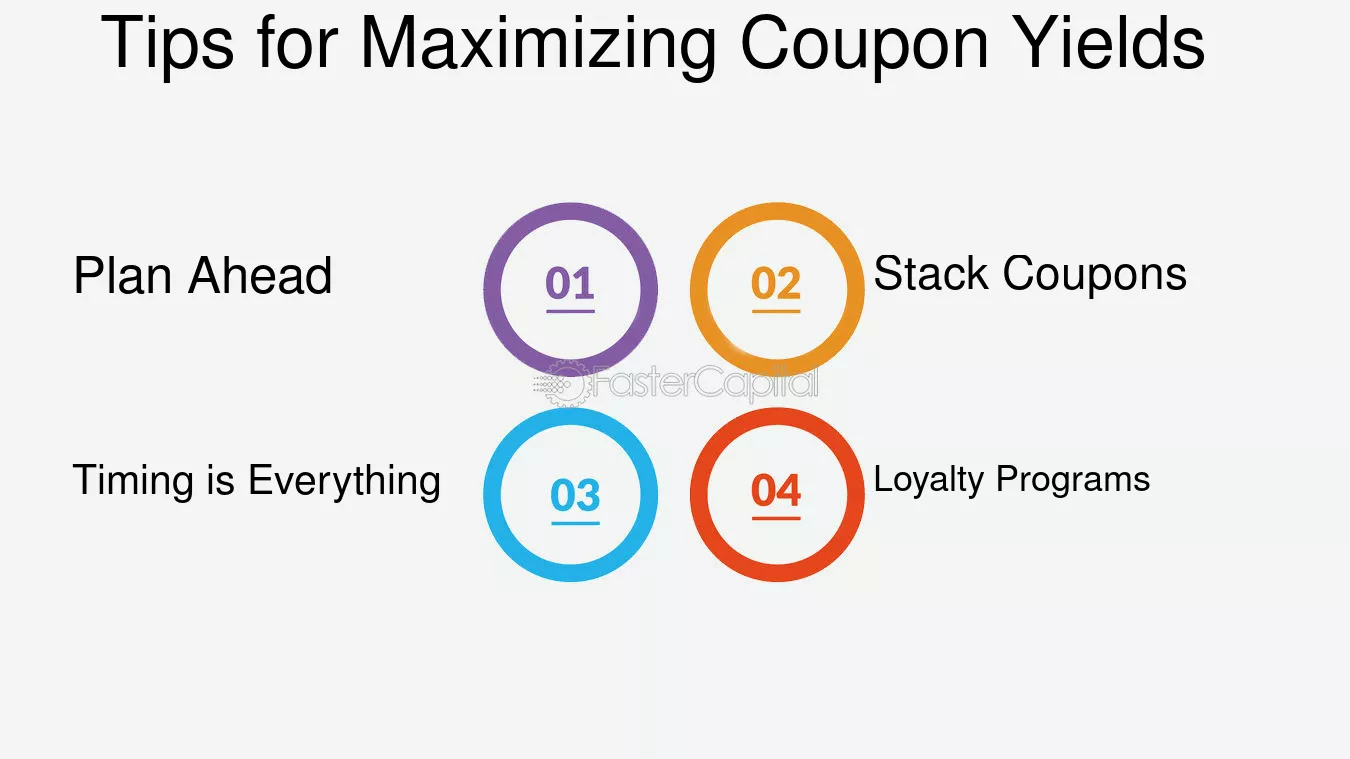 Tips for Maximizing Coupon Yields

Plan Ahead

01

02

Stack Coupons

Timing is Everything

03

04

Loyalty Programs

FasterCapital